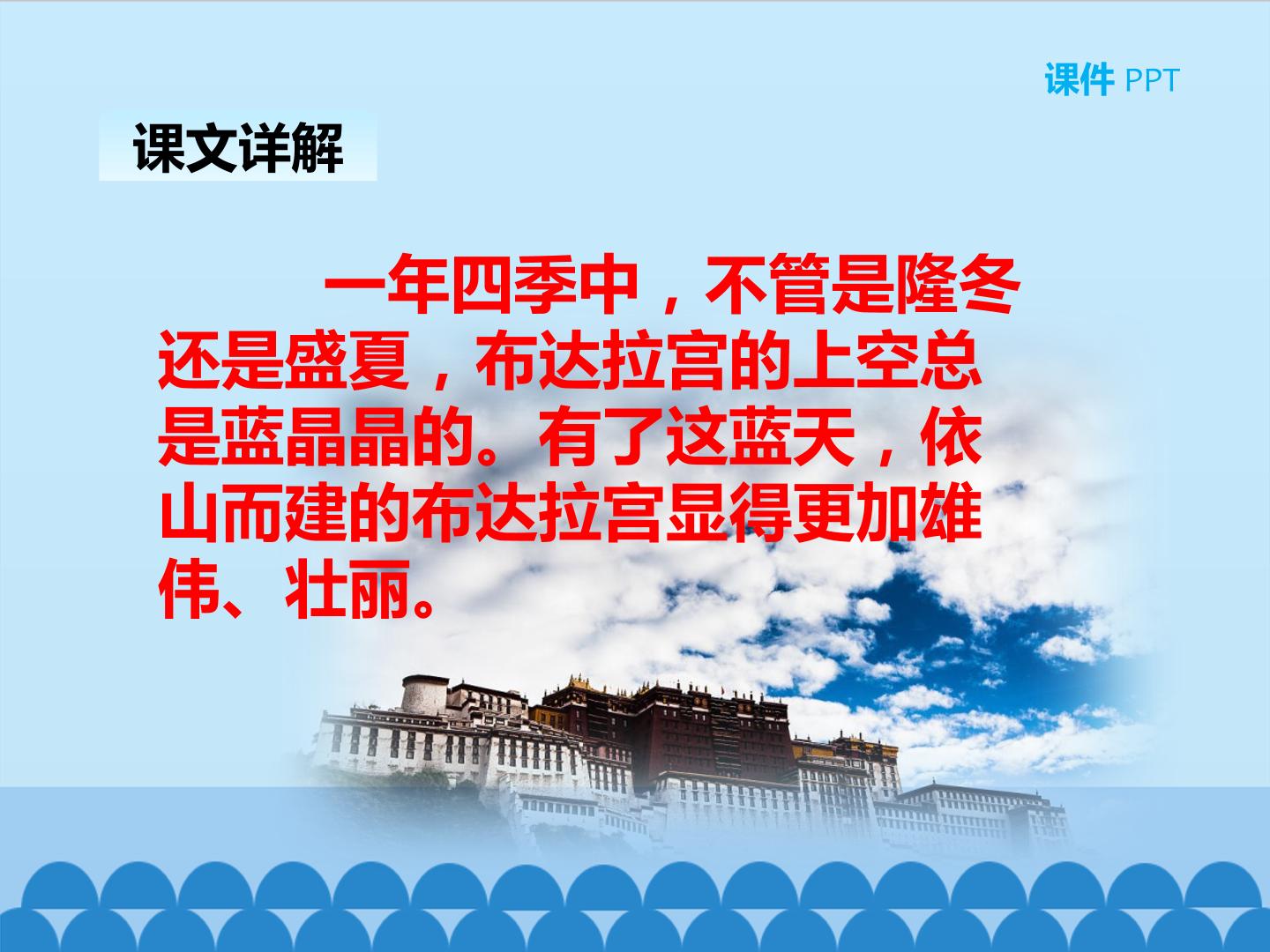 课件 PPT

课文详解

一年四季中，不管是隆冬还是盛夏，布达拉宫的上空总是蓝晶晶的。有了这蓝天，依山而建的布达拉宫显得更加雄伟、壮丽。